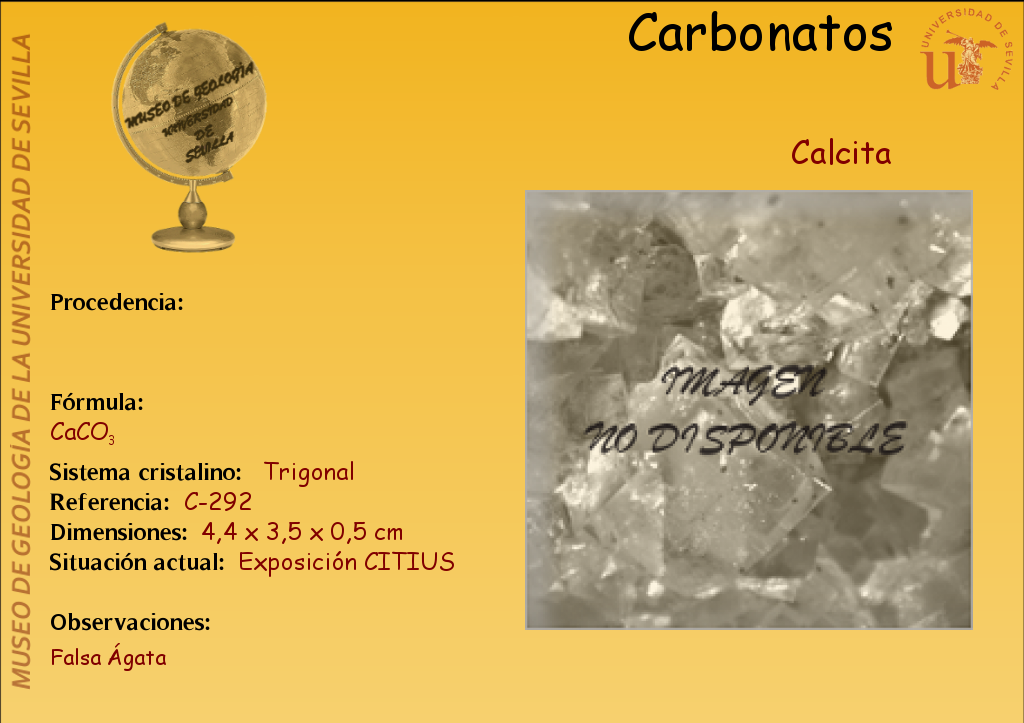 MUSEO DE GEOLOGÍA DE LA UNIVERSIDAD DE SEVILLA

MUSEO DE GEOLOGÍA UNIVERSIDAD DE SEVILLA

Carbonatos

UNIVERSIDAD DE SEVILLA

Calcita

Procedencia:

Fórmula:
$CaCO_3$

Sistema cristalino: Trigonal
Referencia: C-292
Dimensiones: 4,4 x 3,5 x 0,5 cm
Situación actual: Exposición CITIUS

Observaciones:
Falsa Ágata

IMAGEN NO DISPONIBLE